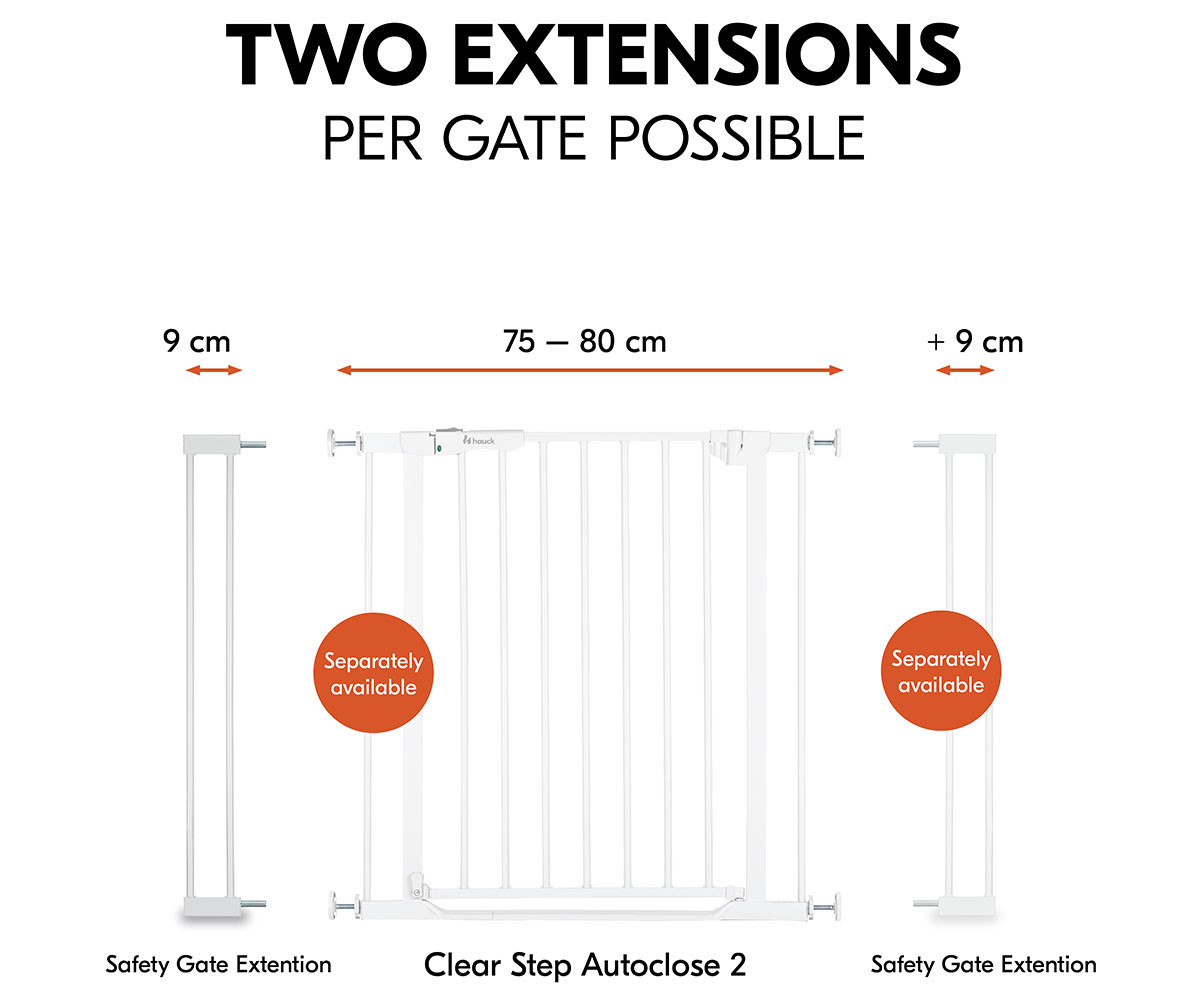 TWO EXTENSIONS
PER GATE POSSIBLE

9 cm

75 — 80 cm

+ 9 cm

hauck

Separately available

Separately available

Safety Gate Extention

Clear Step Autoclose 2

Safety Gate Extention